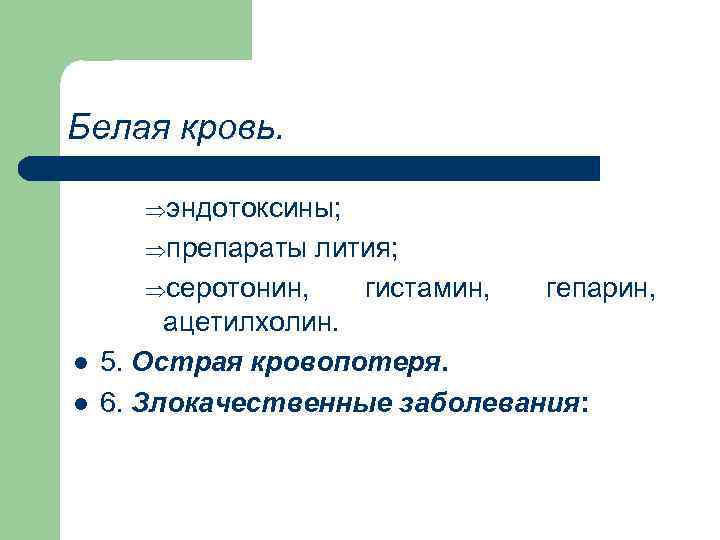 Белая кровь.

⇒эндотоксины;

⇒препараты лития;

⇒серотонин, гистамин, гепарин, ацетилхолин.

● 5. Острая кровопотеря.

● 6. Злокачественные заболевания: